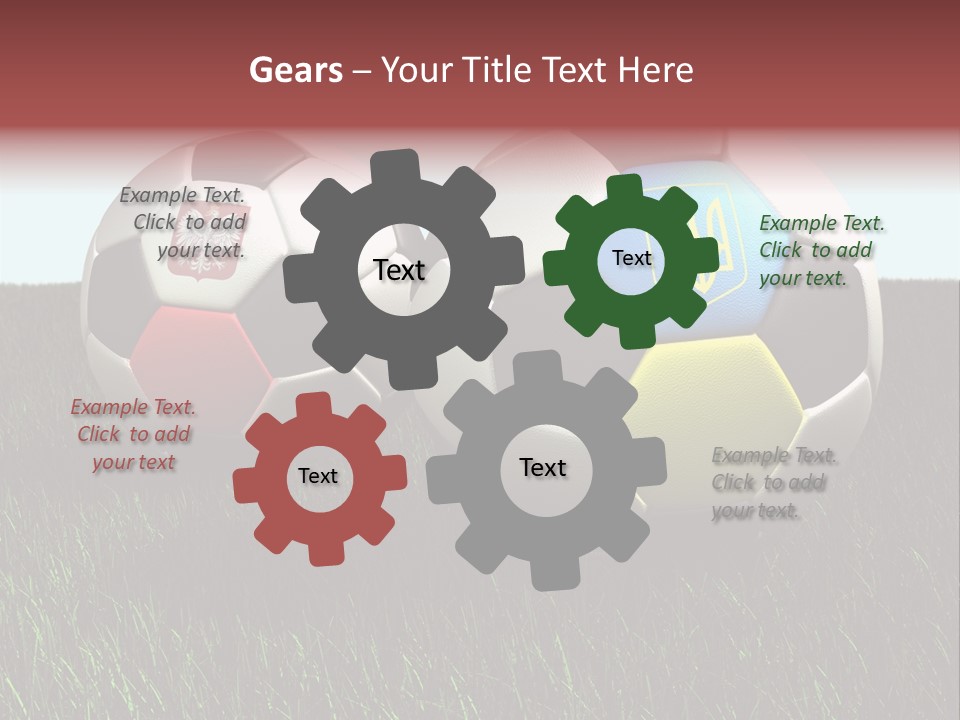 Gears – Your Title Text Here

Example Text. Click to add your text.

Text

Text

Example Text. Click to add your text.

Example Text. Click to add your text

Text

Text

Example Text. Click to add your text.